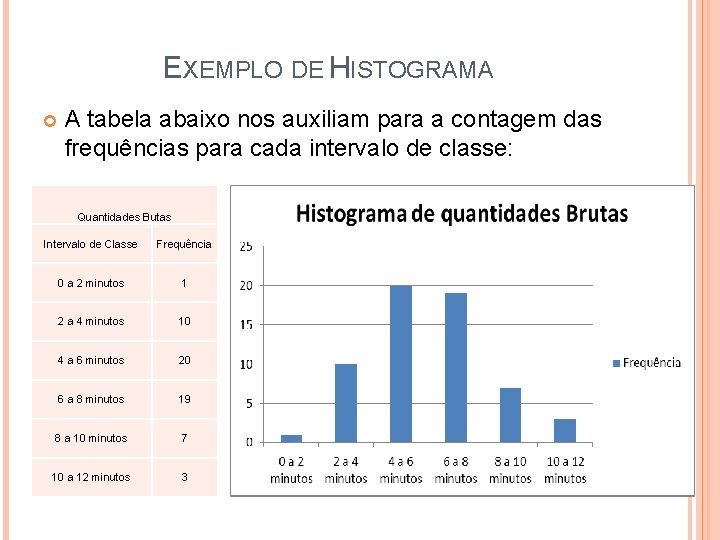 EXEMPLO DE HISTOGRAMA

A tabela abaixo nos auxiliam para a contagem das frequências para cada intervalo de classe:

| Quantidades Butas | |
|---|---|
| Intervalo de Classe | Frequência |
| 0 a 2 minutos | 1 |
| 2 a 4 minutos | 10 |
| 4 a 6 minutos | 20 |
| 6 a 8 minutos | 19 |
| 8 a 10 minutos | 7 |
| 10 a 12 minutos | 3 |

Histograma de quantidades Brutas

25
20
15
10
5
0

0 a 2 minutos
2 a 4 minutos
4 a 6 minutos
6 a 8 minutos
8 a 10 minutos
10 a 12 minutos

Frequência